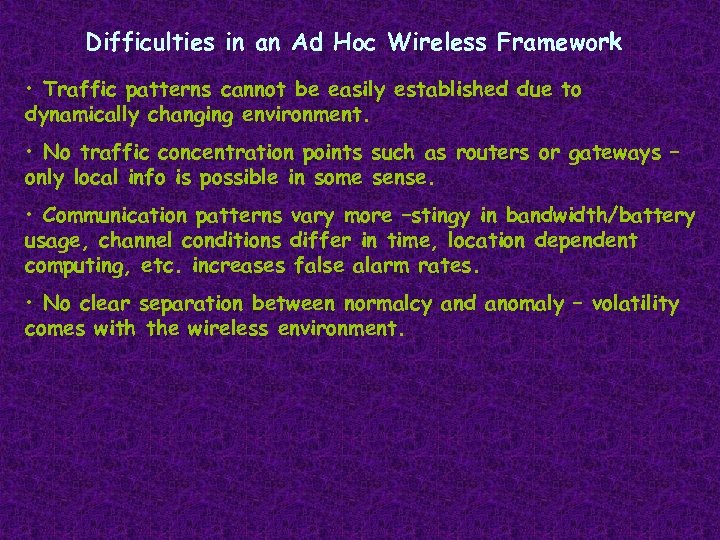 Difficulties in an Ad Hoc Wireless Framework

• Traffic patterns cannot be easily established due to dynamically changing environment.

• No traffic concentration points such as routers or gateways – only local info is possible in some sense.

• Communication patterns vary more –stingy in bandwidth/battery usage, channel conditions differ in time, location dependent computing, etc. increases false alarm rates.

• No clear separation between normalcy and anomaly – volatility comes with the wireless environment.